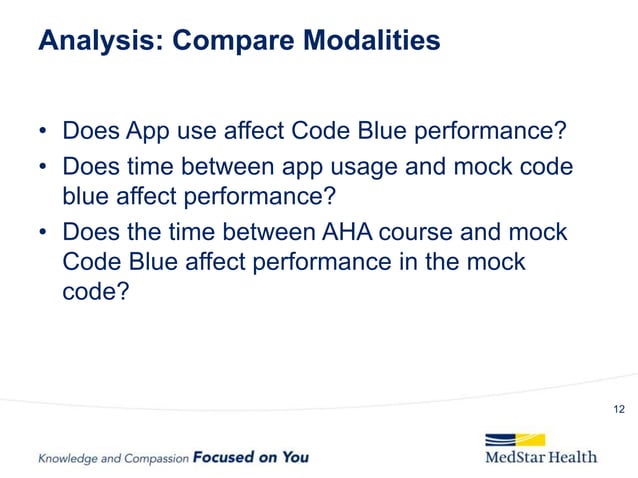 Analysis: Compare Modalities

• Does App use affect Code Blue performance?
• Does time between app usage and mock code blue affect performance?
• Does the time between AHA course and mock Code Blue affect performance in the mock code?

12

Knowledge and Compassion Focused on You

MedStar Health